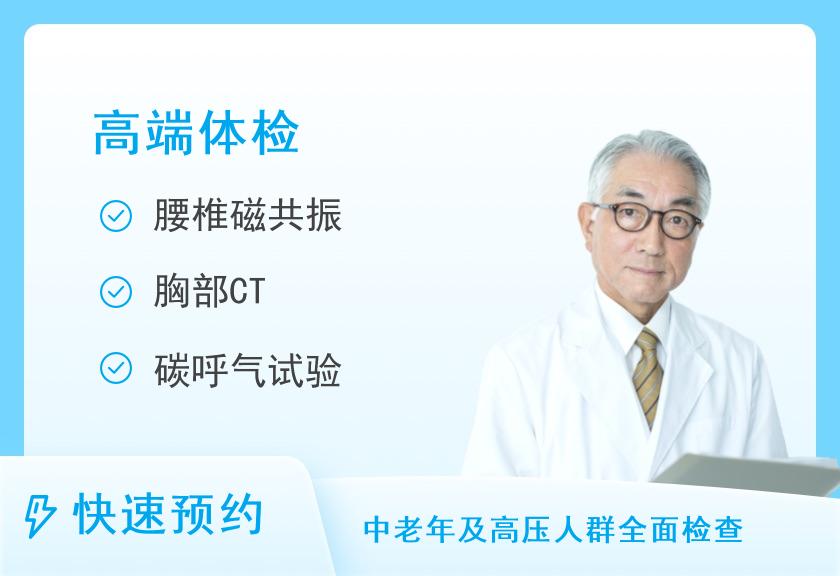 高端体检

腰椎磁共振

胸部CT

碳呼气试验

快速预约

中老年及高压人群全面检查